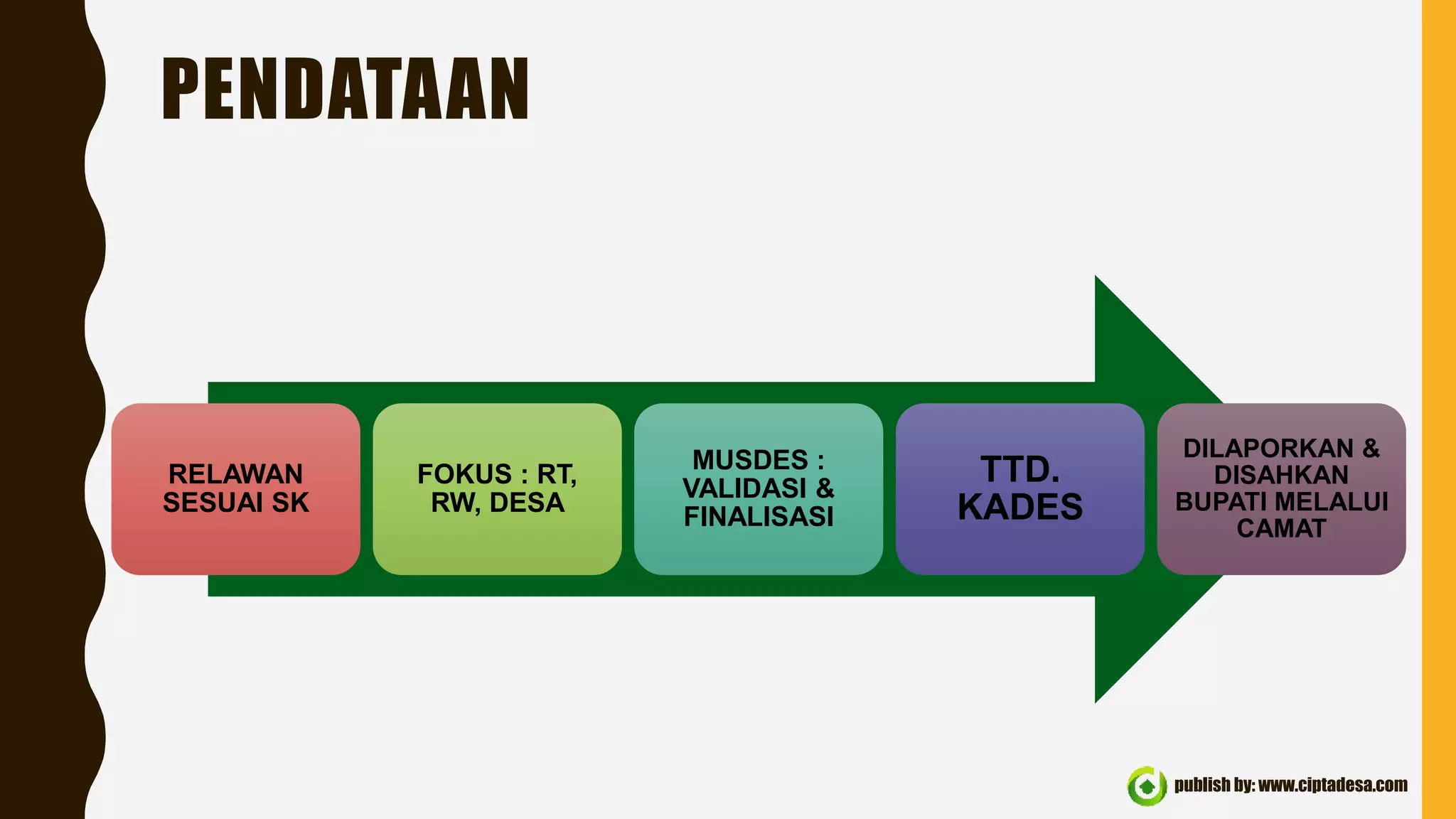 PENDATAAN

RELAWAN SESUAI SK

FOKUS : RT, RW, DESA

MUSDES : VALIDASI & FINALISASI

TTD. KADES

DILAPORKAN & DISAHKAN BUPATI MELALUI CAMAT

publish by: www.ciptadesa.com